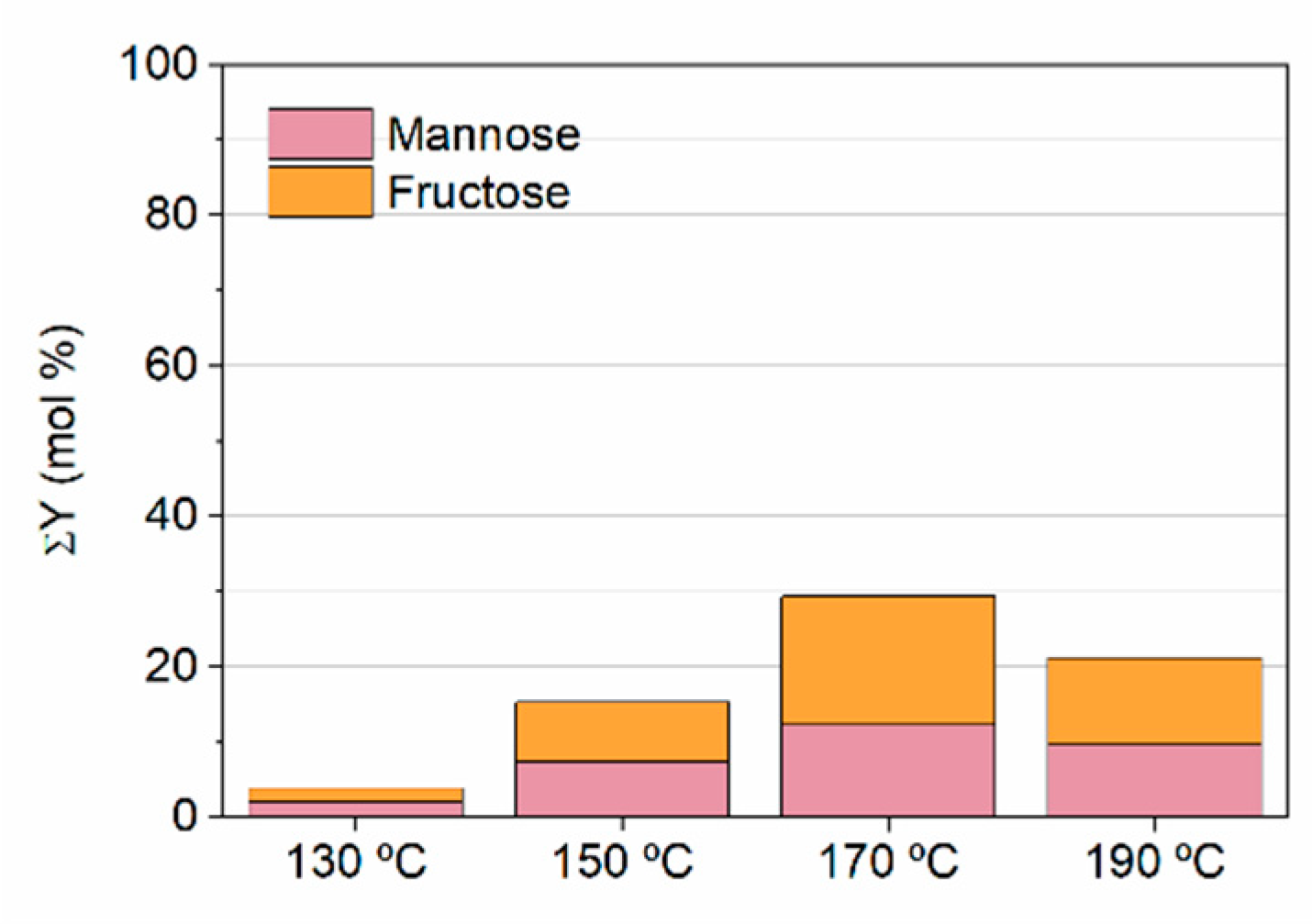 100
80
60
40
20
0
ΣY (mol %)
Mannose
Fructose
130 ºC
150 ºC
170 ºC
190 ºC